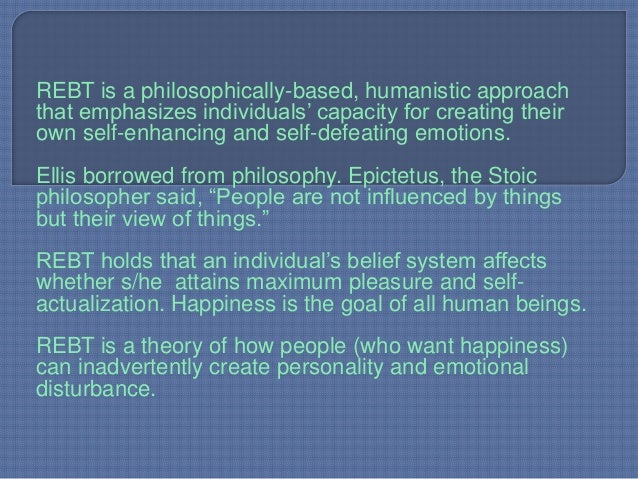 REBT is a philosophically-based, humanistic approach that emphasizes individuals’ capacity for creating their own self-enhancing and self-defeating emotions.

Ellis borrowed from philosophy. Epictetus, the Stoic philosopher said, “People are not influenced by things but their view of things.”

REBT holds that an individual’s belief system affects whether s/he attains maximum pleasure and self-actualization. Happiness is the goal of all human beings.

REBT is a theory of how people (who want happiness) can inadvertently create personality and emotional disturbance.